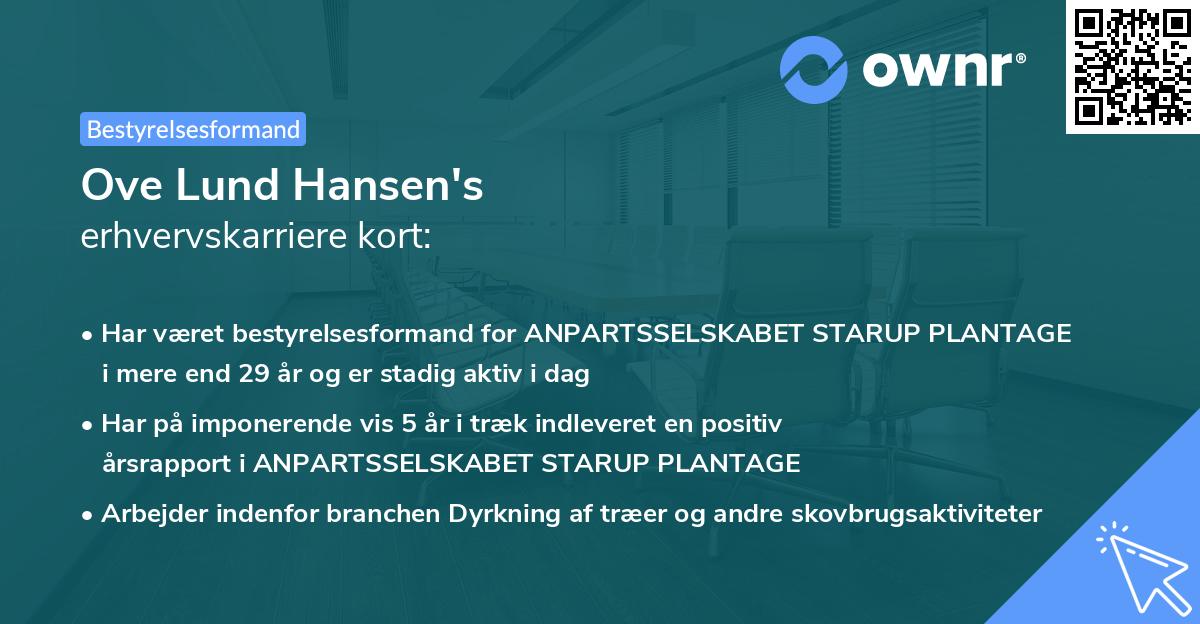 ownr®

Bestyrelsesformand

Ove Lund Hansen's
erhvervskarriere kort:

• Har været bestyrelsesformand for ANPARTSSELSKABET STARUP PLANTAGE i mere end 29 år og er stadig aktiv i dag

• Har på imponerende vis 5 år i træk indleveret en positiv årsrapport i ANPARTSSELSKABET STARUP PLANTAGE

• Arbejder indenfor branchen Dyrkning af træer og andre skovbrugsaktiviteter